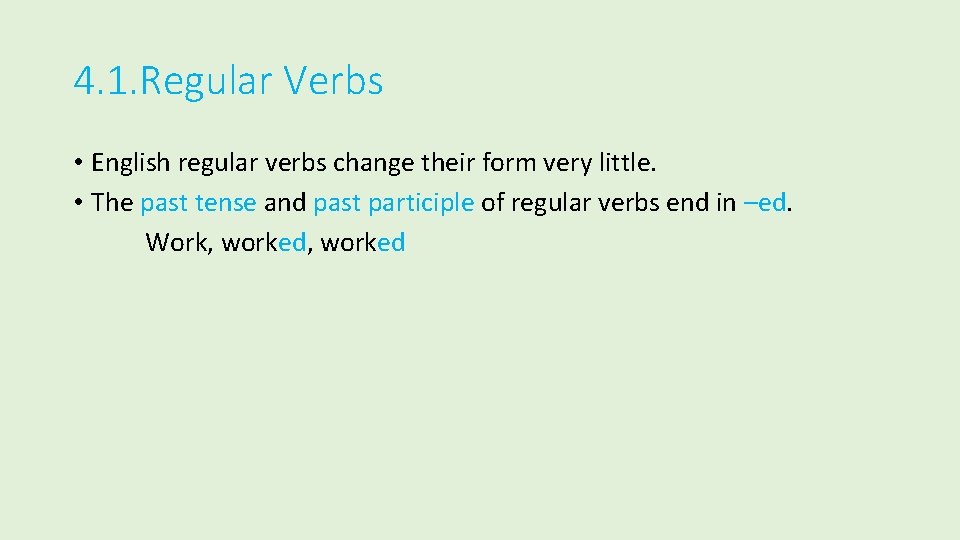 4.1.Regular Verbs

• English regular verbs change their form very little.
• The past tense and past participle of regular verbs end in –ed.
Work, worked, worked